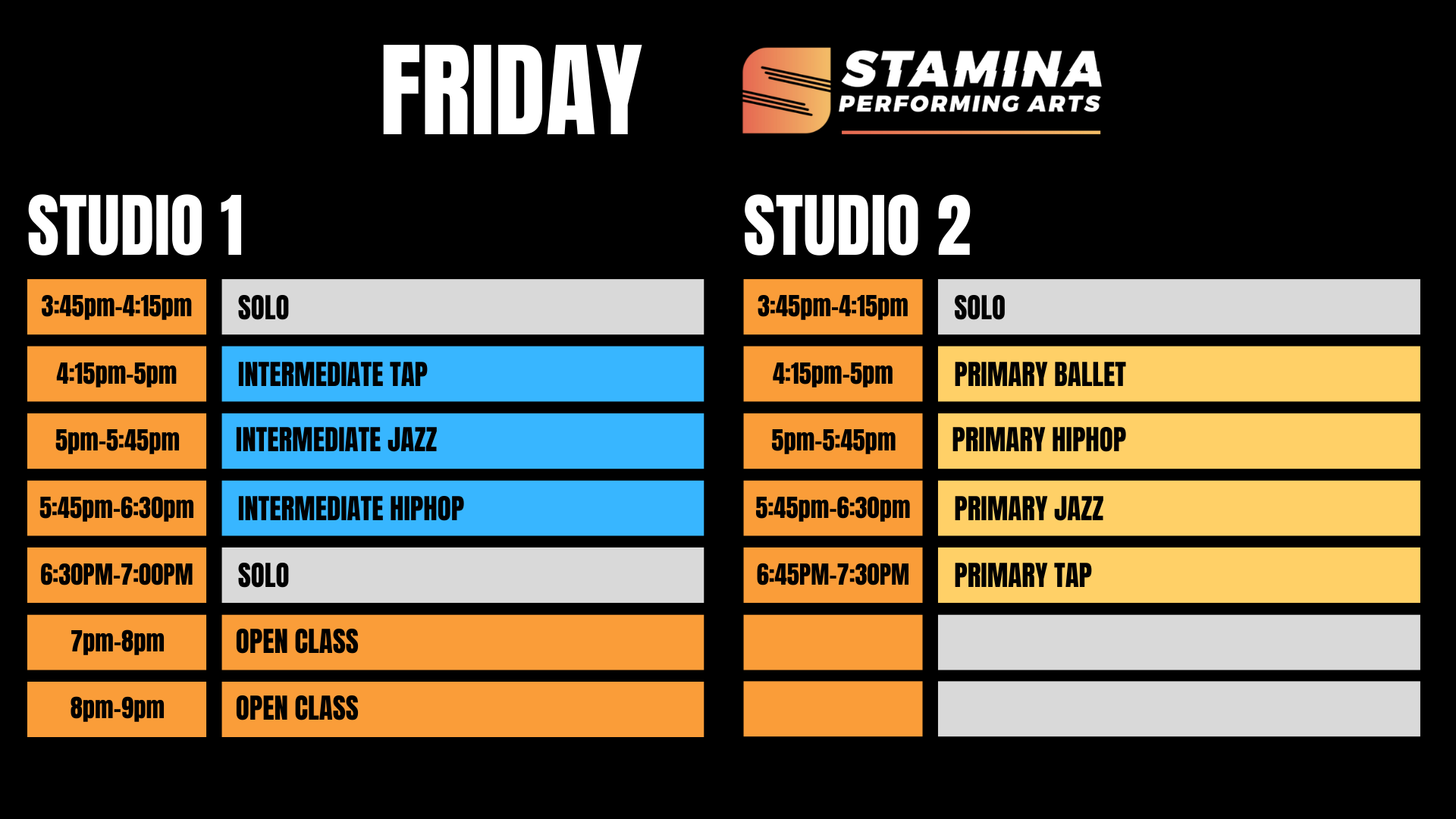 FRIDAY

STAMINA
PERFORMING ARTS

STUDIO 1

| 3:45pm-4:15pm | SOLO |
|---|---|
| 4:15pm-5pm | INTERMEDIATE TAP |
| 5pm-5:45pm | INTERMEDIATE JAZZ |
| 5:45pm-6:30pm | INTERMEDIATE HIPHOP |
| 6:30PM-7:00PM | SOLO |
| 7pm-8pm | OPEN CLASS |
| 8pm-9pm | OPEN CLASS |

STUDIO 2

| 3:45pm-4:15pm | SOLO |
|---|---|
| 4:15pm-5pm | PRIMARY BALLET |
| 5pm-5:45pm | PRIMARY HIPHOP |
| 5:45pm-6:30pm | PRIMARY JAZZ |
| 6:45PM-7:30PM | PRIMARY TAP |
| | |
| | |